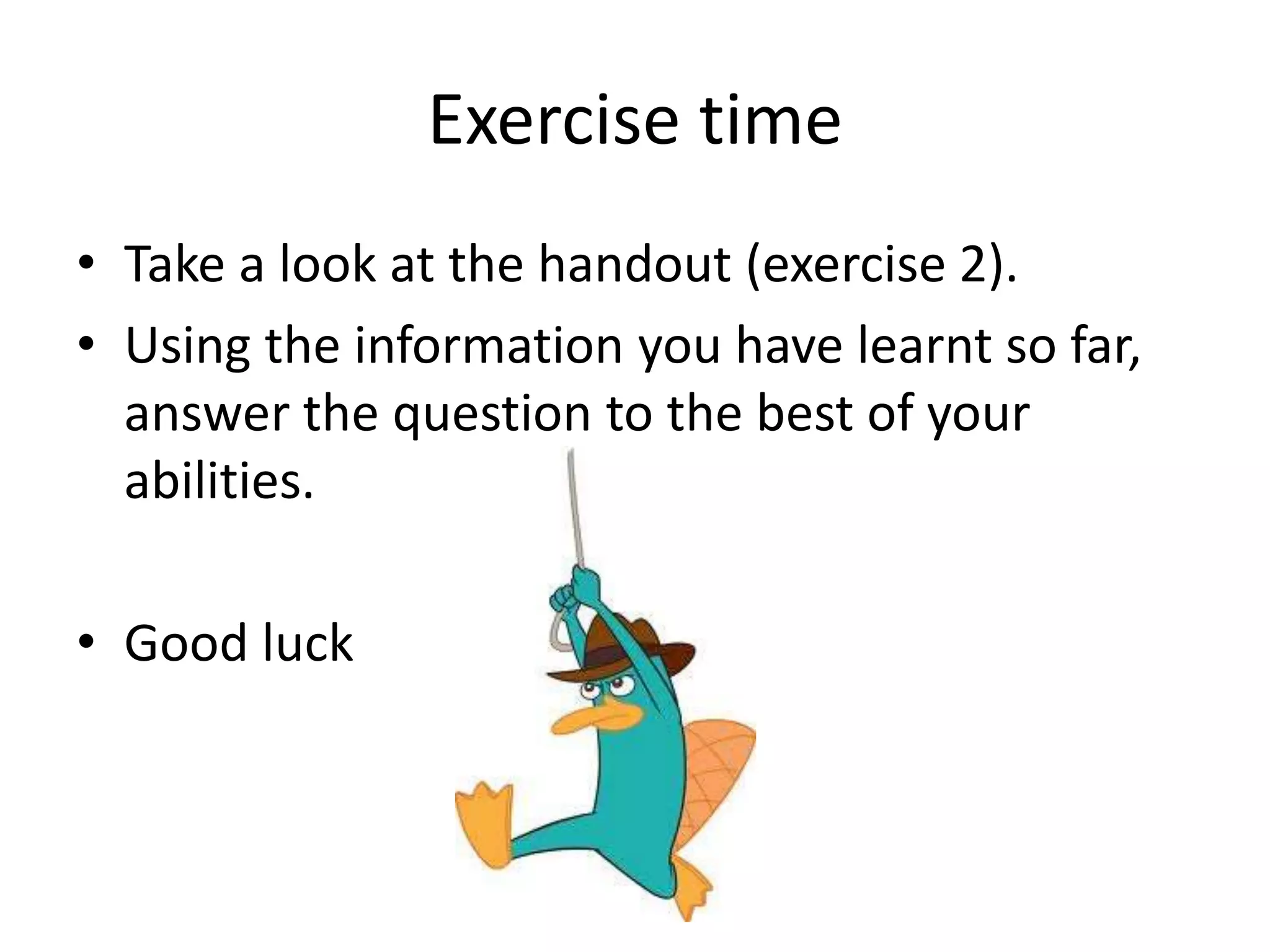 Exercise time

• Take a look at the handout (exercise 2).
• Using the information you have learnt so far, answer the question to the best of your abilities.

• Good luck